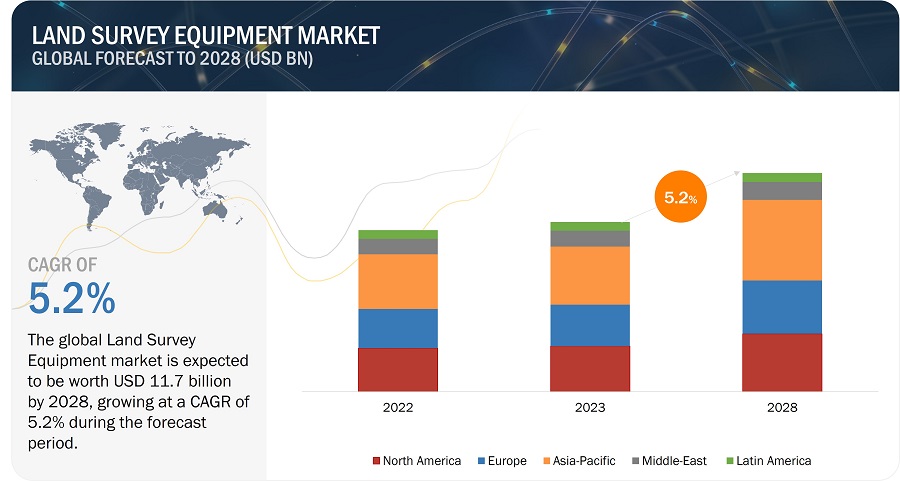 LAND SURVEY EQUIPMENT MARKET
GLOBAL FORECAST TO 2028 (USD BN)

CAGR OF
5.2%

The global Land Survey Equipment market is expected to be worth USD 11.7 billion by 2028, growing at a CAGR of 5.2% during the forecast period.

5.2%

2022
2023
2028

North America
Europe
Asia-Pacific
Middle-East
Latin America